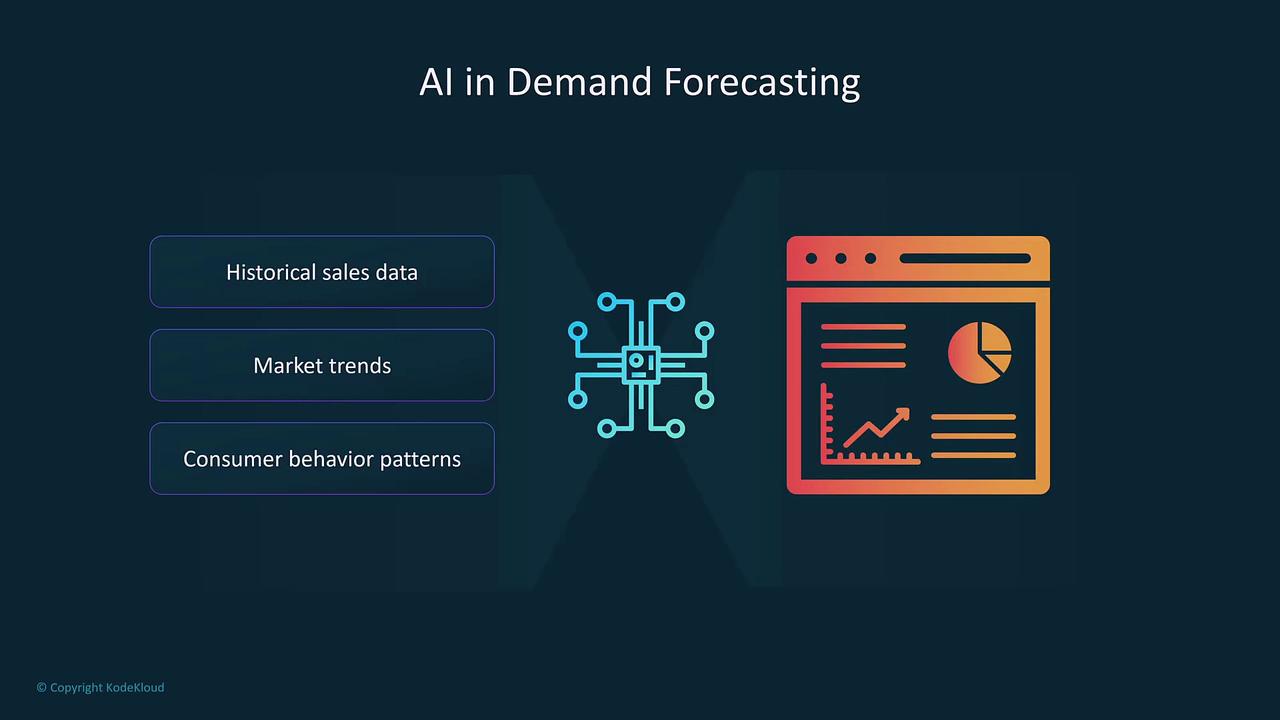 AI in Demand Forecasting

Historical sales data

Market trends

Consumer behavior patterns

© Copyright KodeKloud